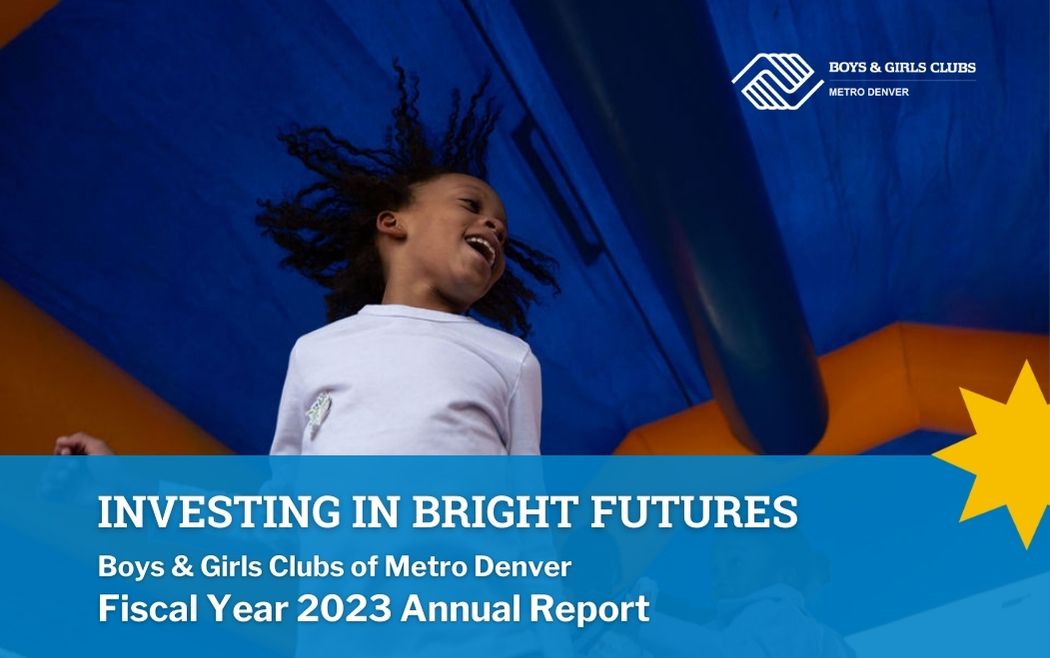 BOYS & GIRLS CLUBS
METRO DENVER

INVESTING IN BRIGHT FUTURES
Boys & Girls Clubs of Metro Denver
Fiscal Year 2023 Annual Report